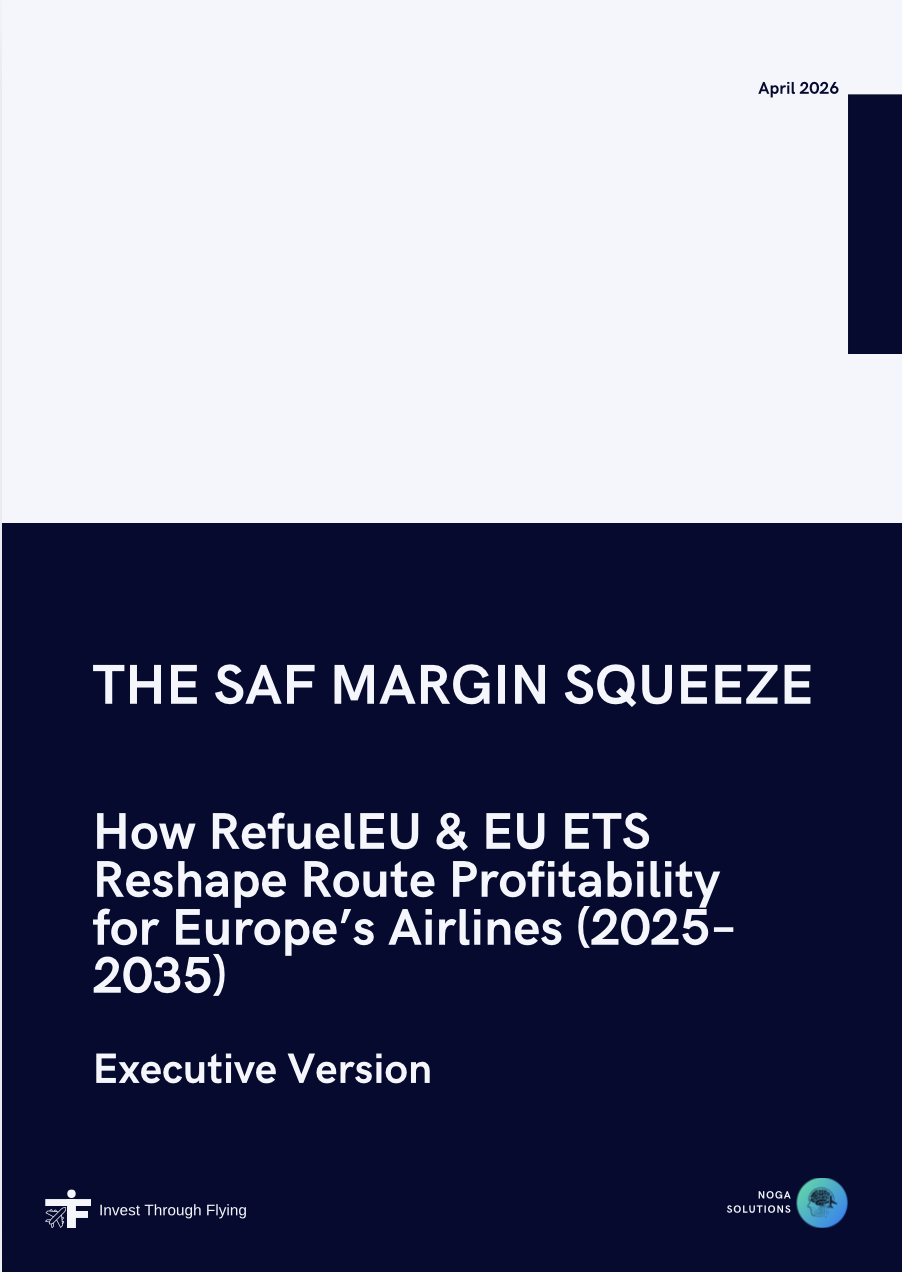 April 2026

THE SAF MARGIN SQUEEZE

How RefuelEU & EU ETS Reshape Route Profitability for Europe’s Airlines (2025-2035)

Executive Version

Invest Through Flying

NOGA SOLUTIONS